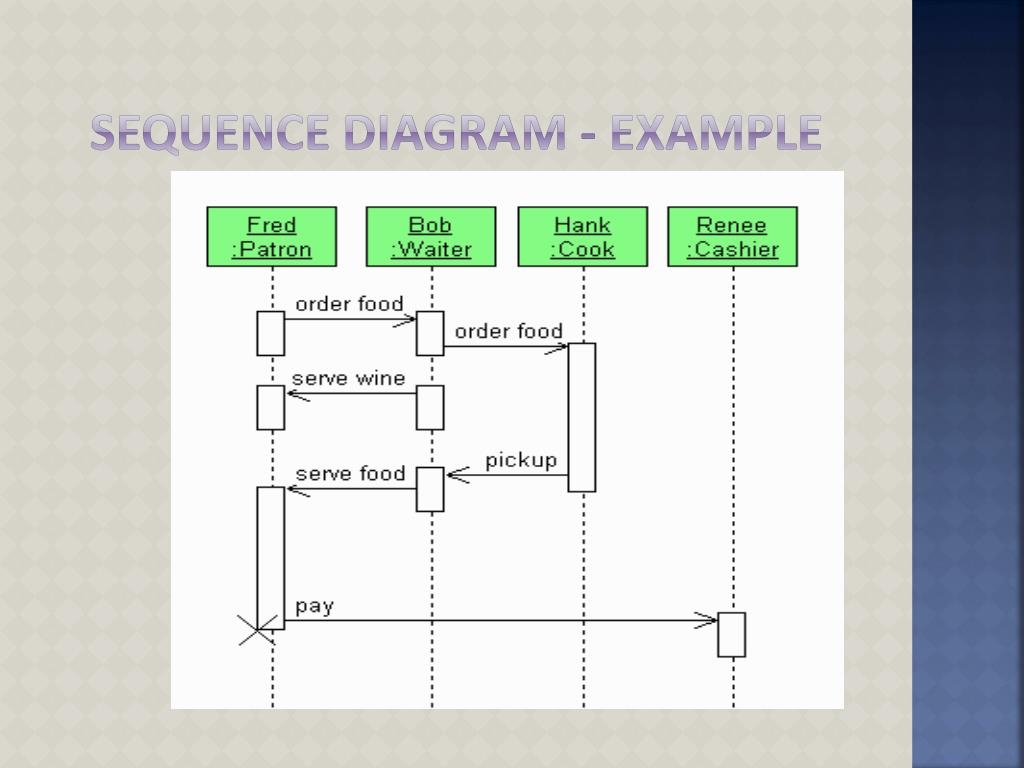 SEQUENCE DIAGRAM - EXAMPLE

Fred
:Patron

Bob
:Waiter

Hank
:Cook

Renee
:Cashier

order food

order food

serve wine

pickup

serve food

pay